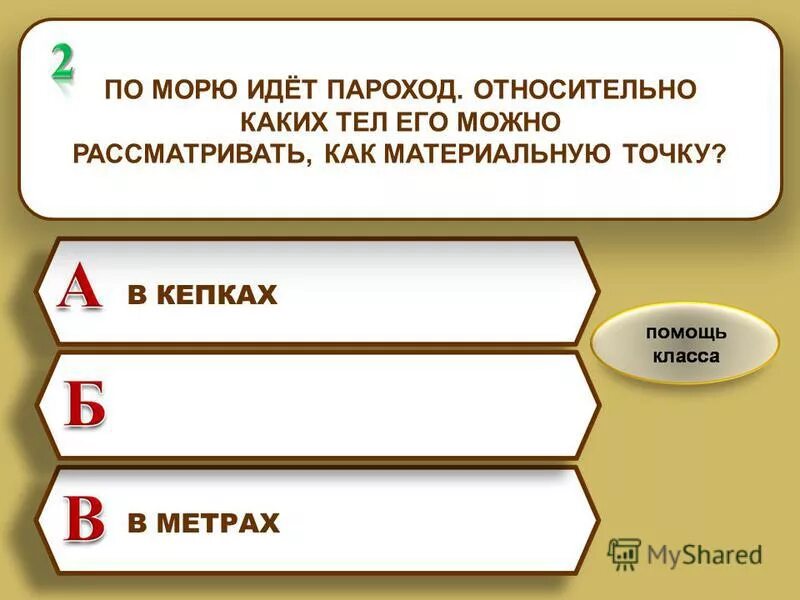 2

ПО МОРЮ ИДЁТ ПАРОХОД. ОТНОСИТЕЛЬНО КАКИХ ТЕЛ ЕГО МОЖНО РАССМАТРИВАТЬ, КАК МАТЕРИАЛЬНУЮ ТОЧКУ?

А В КЕПКАХ

Б

В В МЕТРАХ

помощь класса

MyShared